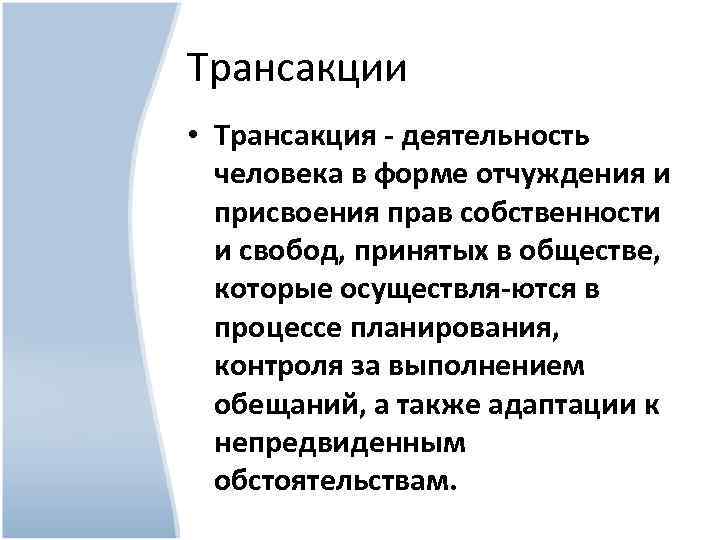 Трансакции

• Трансакция - деятельность человека в форме отчуждения и присвоения прав собственности и свобод, принятых в обществе, которые осуществля-ются в процессе планирования, контроля за выполнением обещаний, а также адаптации к непредвиденным обстоятельствам.